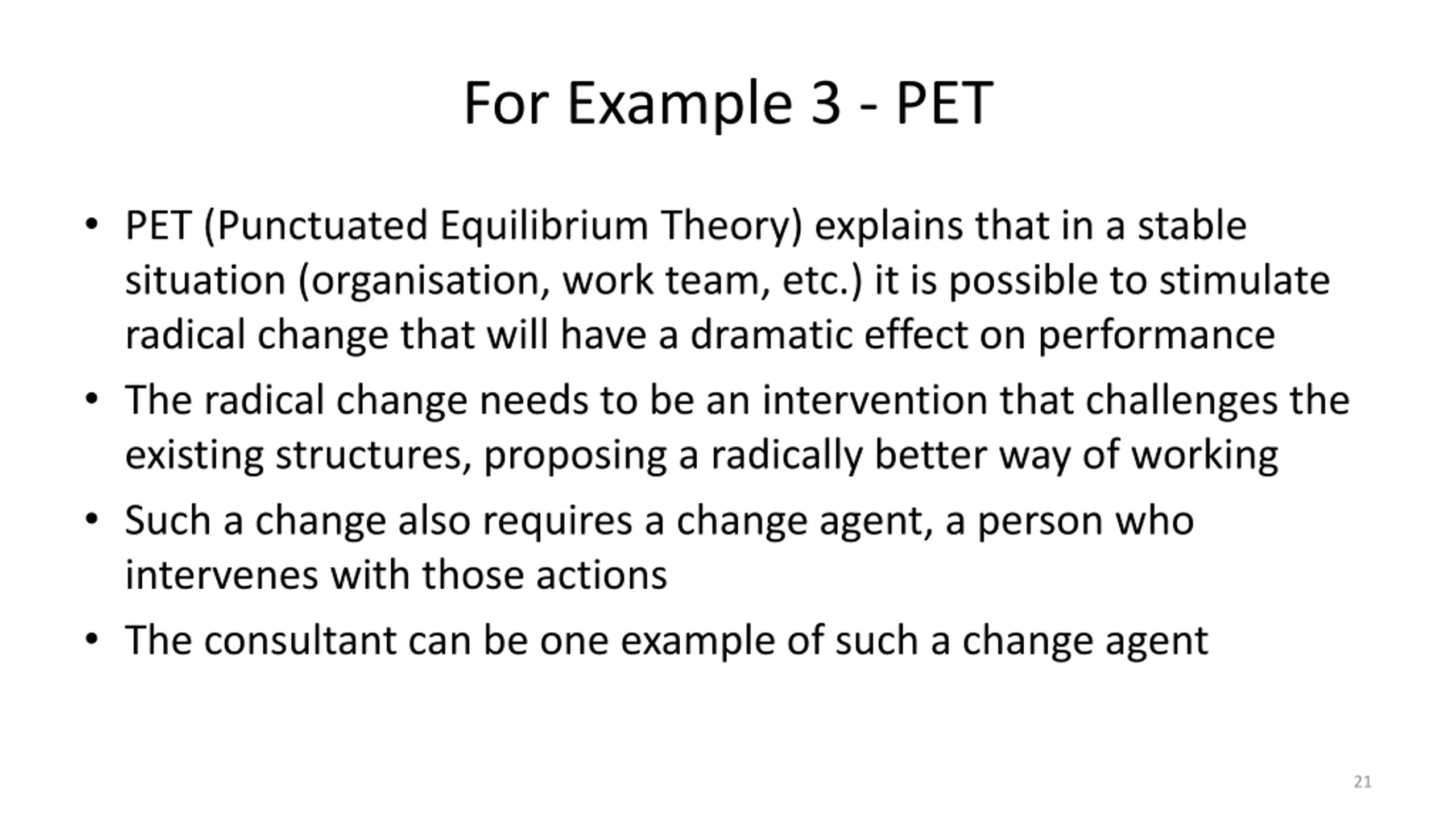 For Example 3 - PET

• PET (Punctuated Equilibrium Theory) explains that in a stable situation (organisation, work team, etc.) it is possible to stimulate radical change that will have a dramatic effect on performance

• The radical change needs to be an intervention that challenges the existing structures, proposing a radically better way of working

• Such a change also requires a change agent, a person who intervenes with those actions

• The consultant can be one example of such a change agent

21